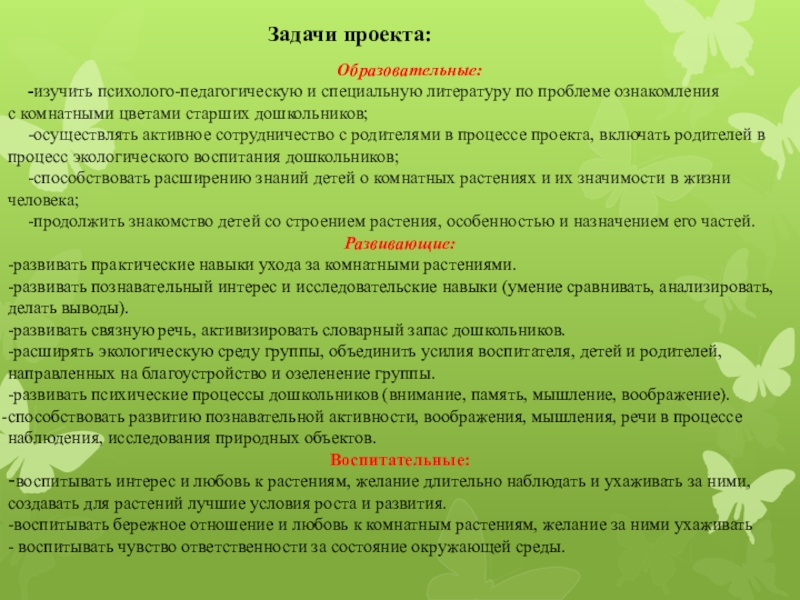 Задачи проекта:

Образовательные:

-изучить психолого-педагогическую и специальную литературу по проблеме ознакомления с комнатными цветами старших дошкольников;

-осуществлять активное сотрудничество с родителями в процессе проекта, включать родителей в процесс экологического воспитания дошкольников;

-способствовать расширению знаний детей о комнатных растениях и их значимости в жизни человека;

-продолжить знакомство детей со строением растения, особенностью и назначением его частей.

Развивающие:

-развивать практические навыки ухода за комнатными растениями.

-развивать познавательный интерес и исследовательские навыки (умение сравнивать, анализировать, делать выводы).

-развивать связную речь, активизировать словарный запас дошкольников.

-расширять экологическую среду группы, объединить усилия воспитателя, детей и родителей, направленных на благоустройство и озеленение группы.

-развивать психические процессы дошкольников (внимание, память, мышление, воображение).

-способствовать развитию познавательной активности, воображения, мышления, речи в процессе наблюдения, исследования природных объектов.

Воспитательные:

-воспитывать интерес и любовь к растениям, желание длительно наблюдать и ухаживать за ними, создавать для растений лучшие условия роста и развития.

-воспитывать бережное отношение и любовь к комнатным растениям, желание за ними ухаживать

- воспитывать чувство ответственности за состояние окружающей среды.